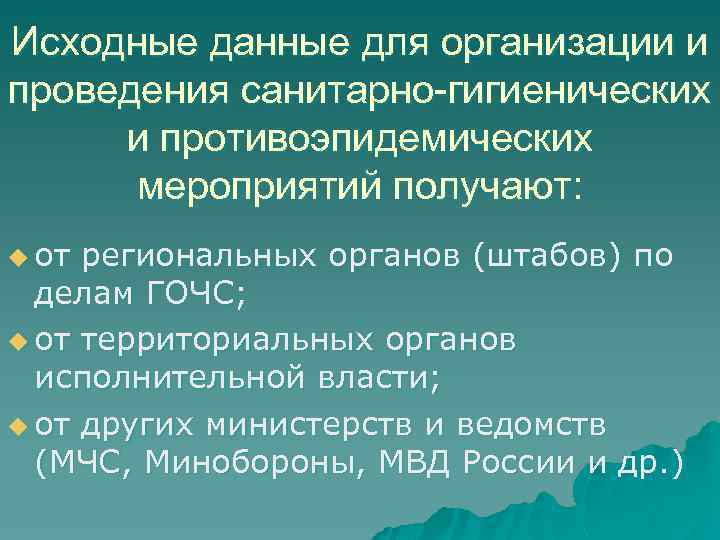 Исходные данные для организации и проведения санитарно-гигиенических и противоэпидемических мероприятий получают:

от региональных органов (штабов) по делам ГОЧС;

от территориальных органов исполнительной власти;

от других министерств и ведомств (МЧС, Минобороны, МВД России и др.)